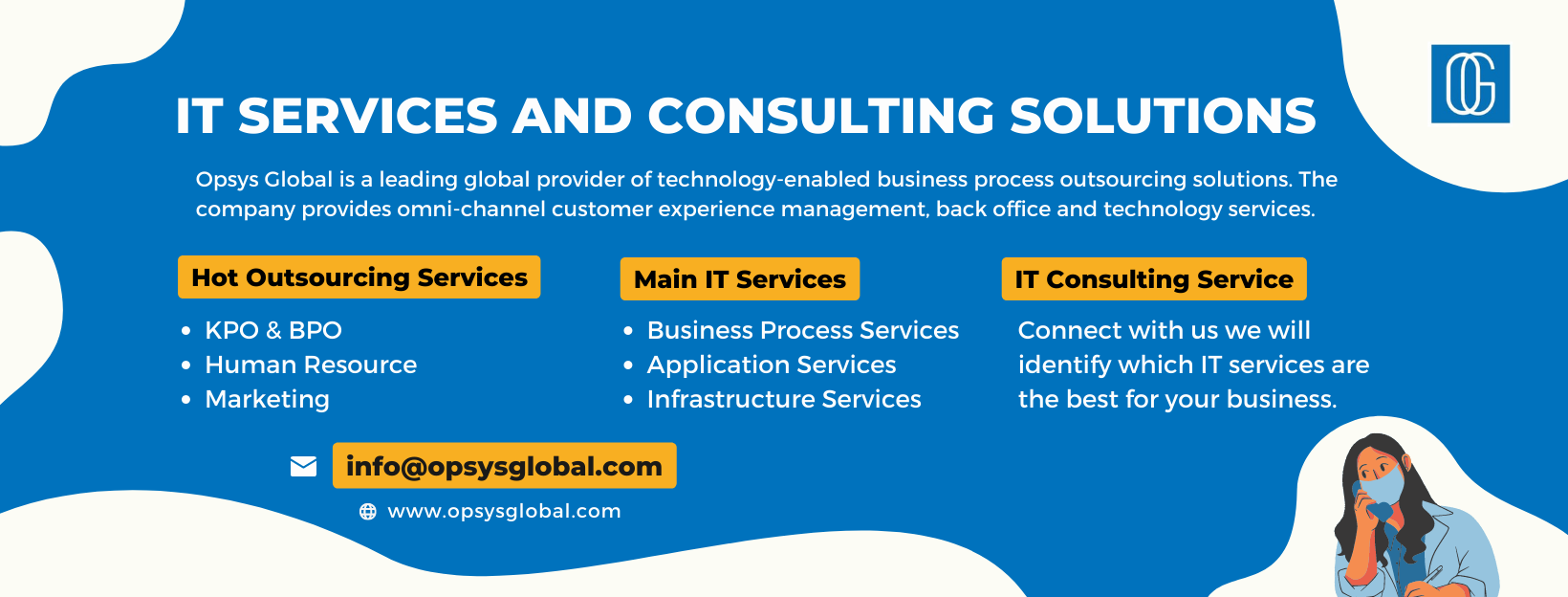 IT SERVICES AND CONSULTING SOLUTIONS

Opsys Global is a leading global provider of technology-enabled business process outsourcing solutions. The company provides omni-channel customer experience management, back office and technology services.

Hot Outsourcing Services

• KPO & BPO
• Human Resource
• Marketing

Main IT Services

• Business Process Services
• Application Services
• Infrastructure Services

IT Consulting Service

Connect with us we will identify which IT services are the best for your business.

info@opsysglobal.com

www.opsysglobal.com